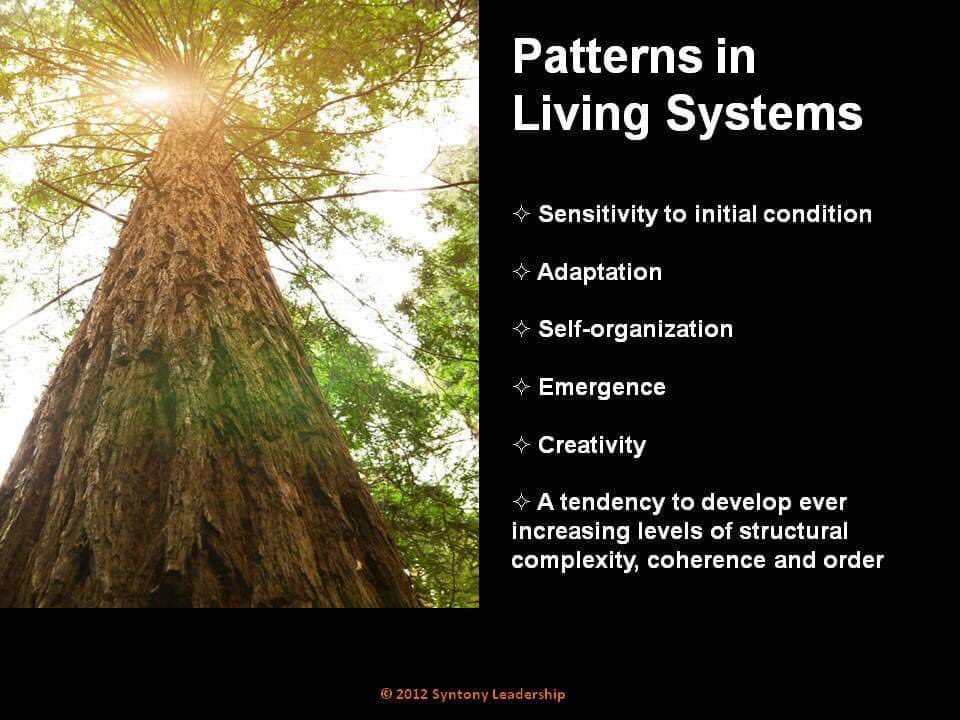 Patterns in Living Systems

✧ Sensitivity to initial condition

✧ Adaptation

✧ Self-organization

✧ Emergence

✧ Creativity

✧ A tendency to develop ever increasing levels of structural complexity, coherence and order

© 2012 Syntony Leadership